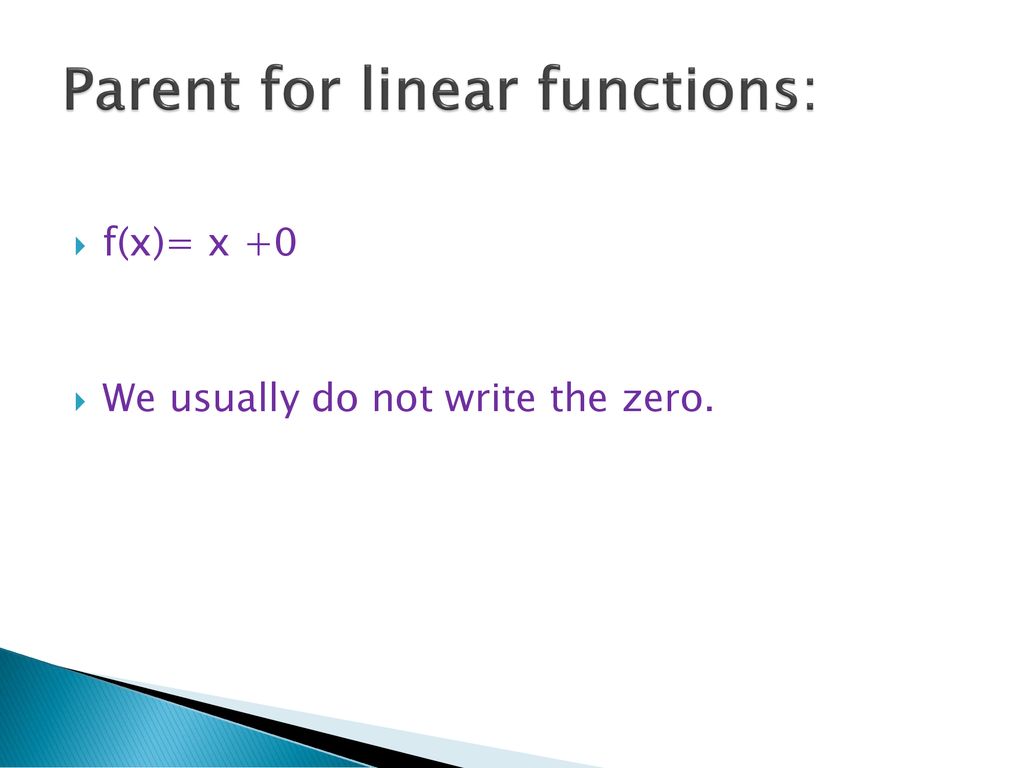 Parent for linear functions:

$f(x)= x +0$

We usually do not write the zero.